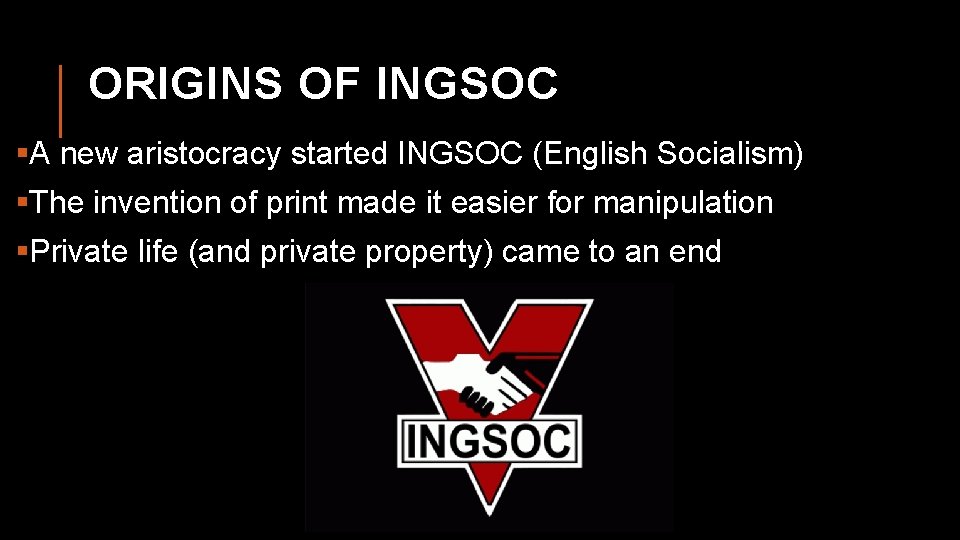 ORIGINS OF INGSOC

▪A new aristocracy started INGSOC (English Socialism)

▪The invention of print made it easier for manipulation

▪Private life (and private property) came to an end

INGSOC